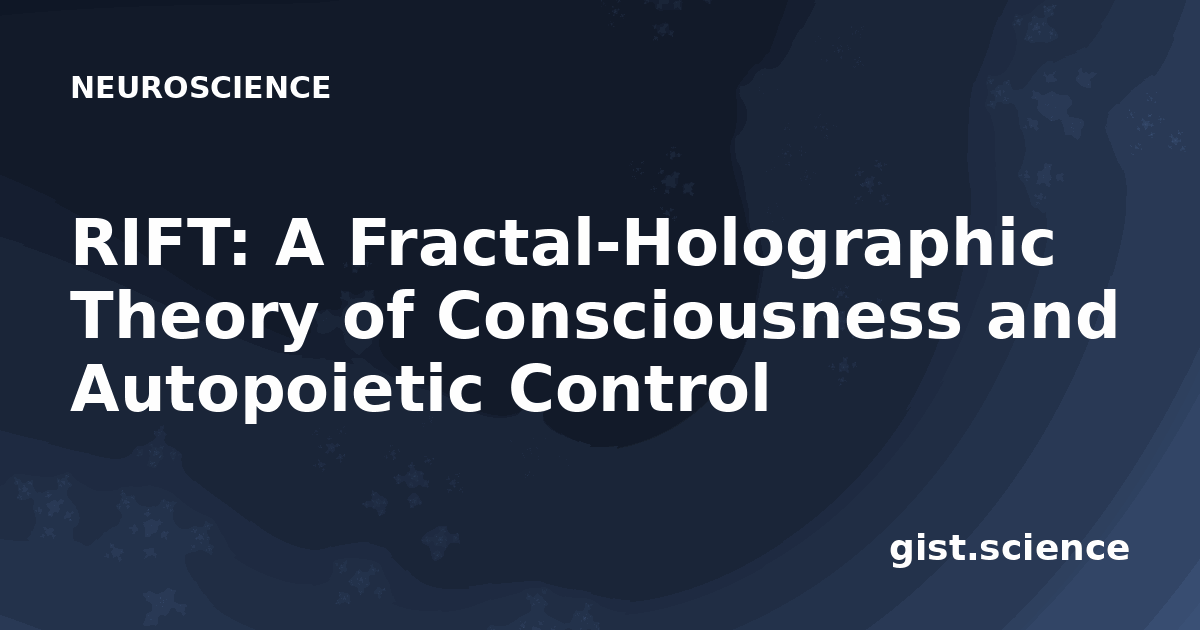 NEUROSCIENCE

RIFT: A Fractal-Holographic Theory of Consciousness and Autopoietic Control

gist.science